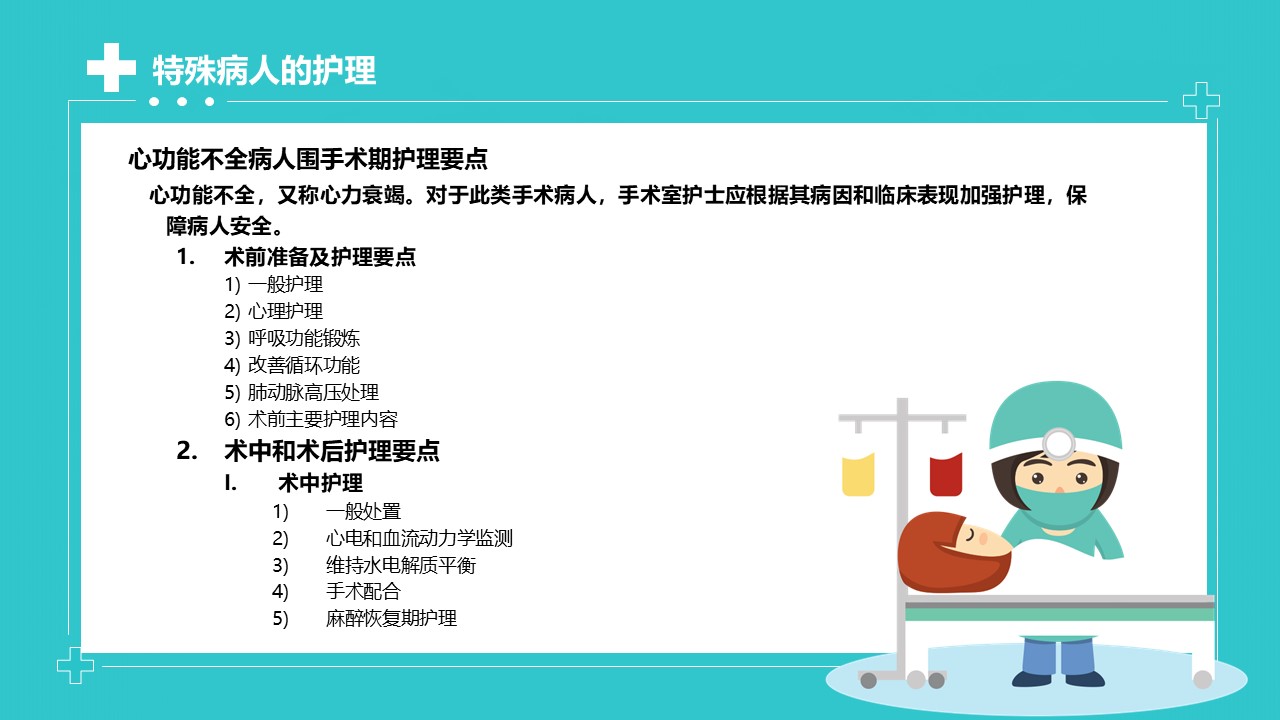 特殊病人的护理

心功能不全病人围手术期护理要点

心功能不全，又称心力衰竭。对于此类手术病人，手术室护士应根据其病因和临床表现加强护理，保障病人安全。

1. 术前准备及护理要点
1) 一般护理
2) 心理护理
3) 呼吸功能锻炼
4) 改善循环功能
5) 肺动脉高压处理
6) 术前主要护理内容

2. 术中和术后护理要点
I. 术中护理
1) 一般处置
2) 心电和血流动力学监测
3) 维持水电解质平衡
4) 手术配合
5) 麻醉恢复期护理